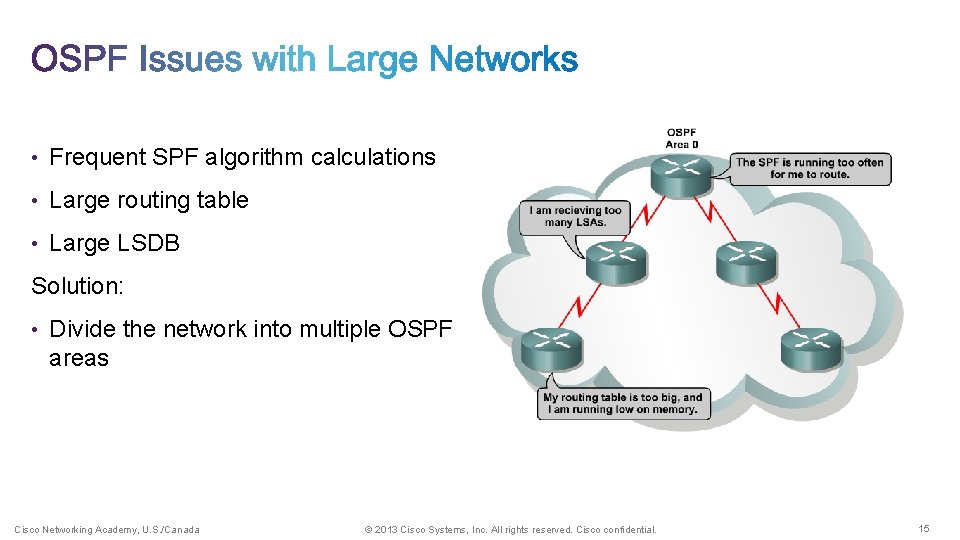 OSPF Issues with Large Networks

• Frequent SPF algorithm calculations

• Large routing table

• Large LSDB

Solution:

• Divide the network into multiple OSPF areas

OSPF
Area 0

The SPF is running too often for me to route.

I am recieving too many LSAs.

My routing table is too big, and I am running low on memory.

Cisco Networking Academy, U.S./Canada

© 2013 Cisco Systems, Inc. All rights reserved. Cisco confidential.

15